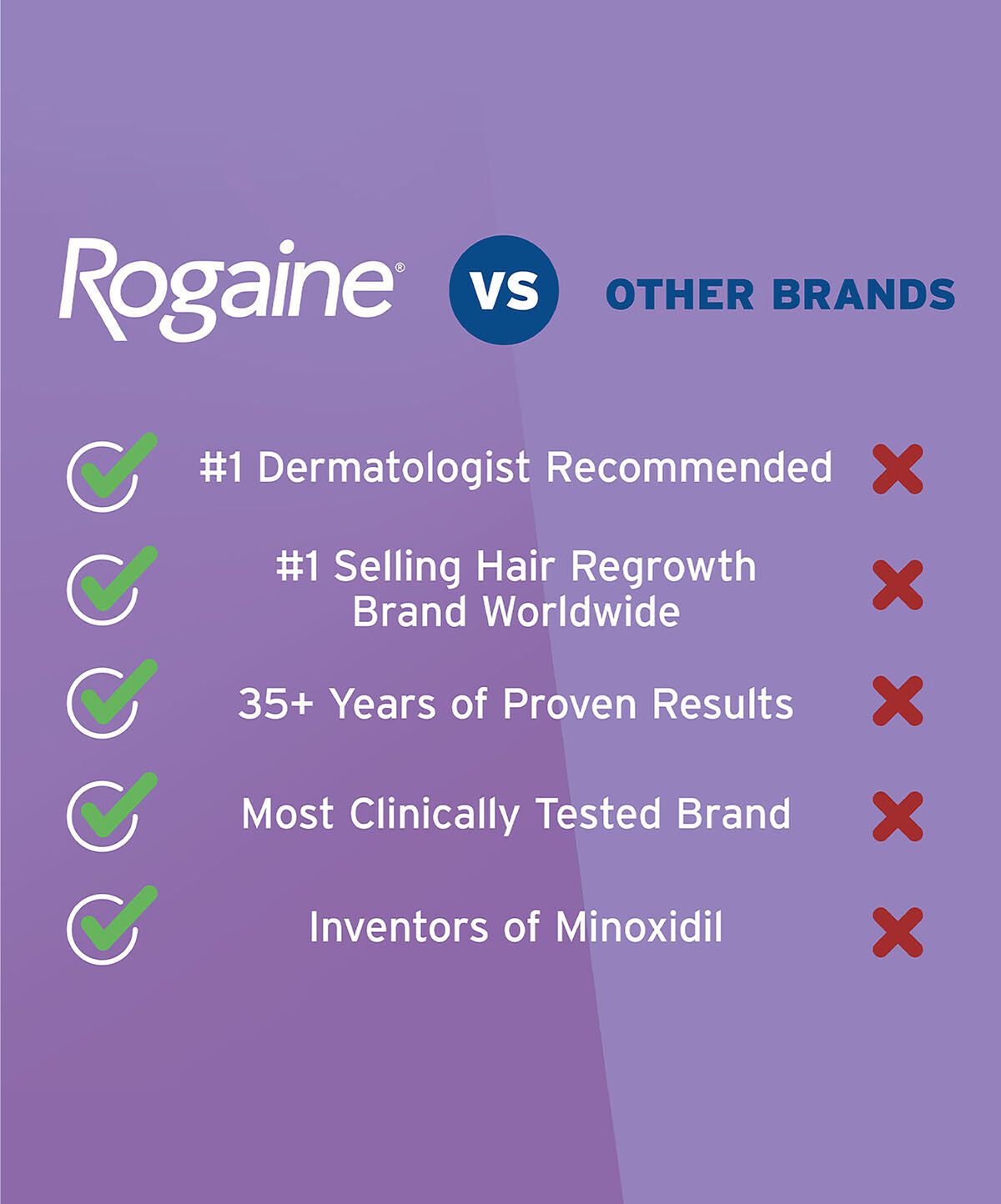 Rogaine® VS OTHER BRANDS

#1 Dermatologist Recommended

#1 Selling Hair Regrowth Brand Worldwide

35+ Years of Proven Results

Most Clinically Tested Brand

Inventors of Minoxidil